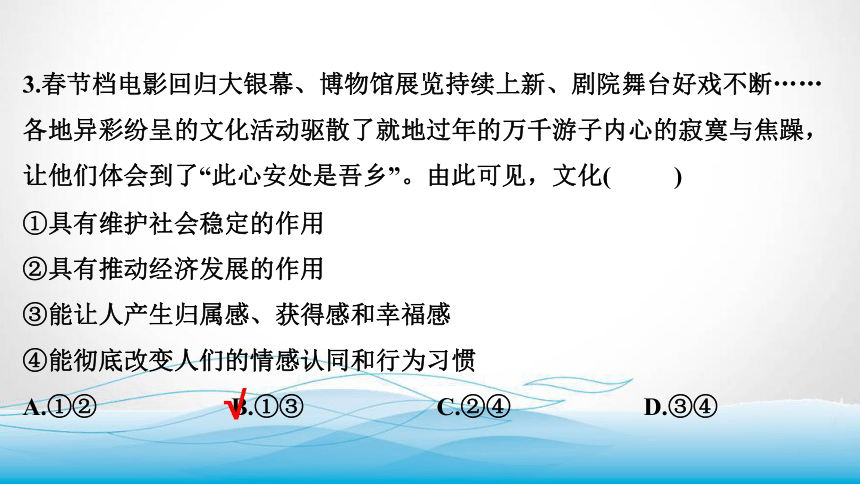 3.春节档电影回归大银幕、博物馆展览持续上新、剧院舞台好戏不断……各地异彩纷呈的文化活动驱散了就地过年的万千游子内心的寂寞与焦躁，让他们体会到了“此心安处是吾乡”。由此可见，文化(　　)

①具有维护社会稳定的作用

②具有推动经济发展的作用

③能让人产生归属感、获得感和幸福感

④能彻底改变人们的情感认同和行为习惯

A.①②　　√B.①③　　C.②④　　D.③④